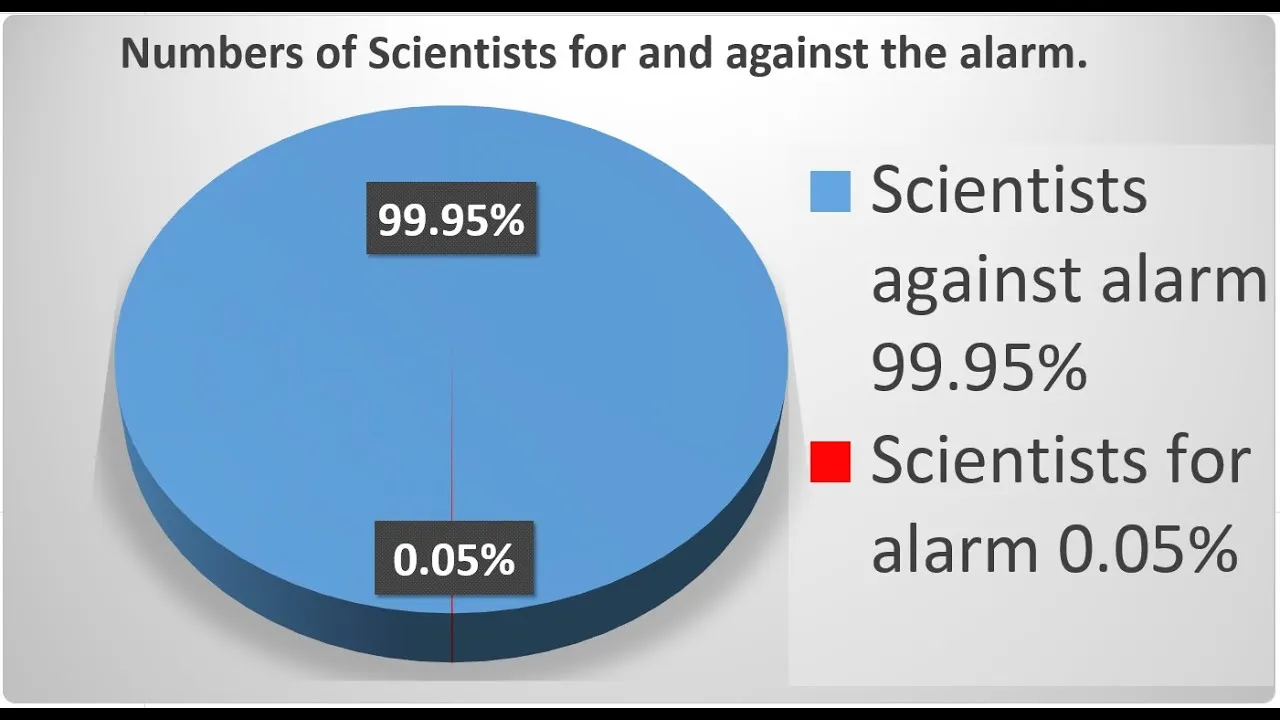 Numbers of Scientists for and against the alarm.

99.95%

0.05%

Scientists against alarm 99.95%

Scientists for alarm 0.05%